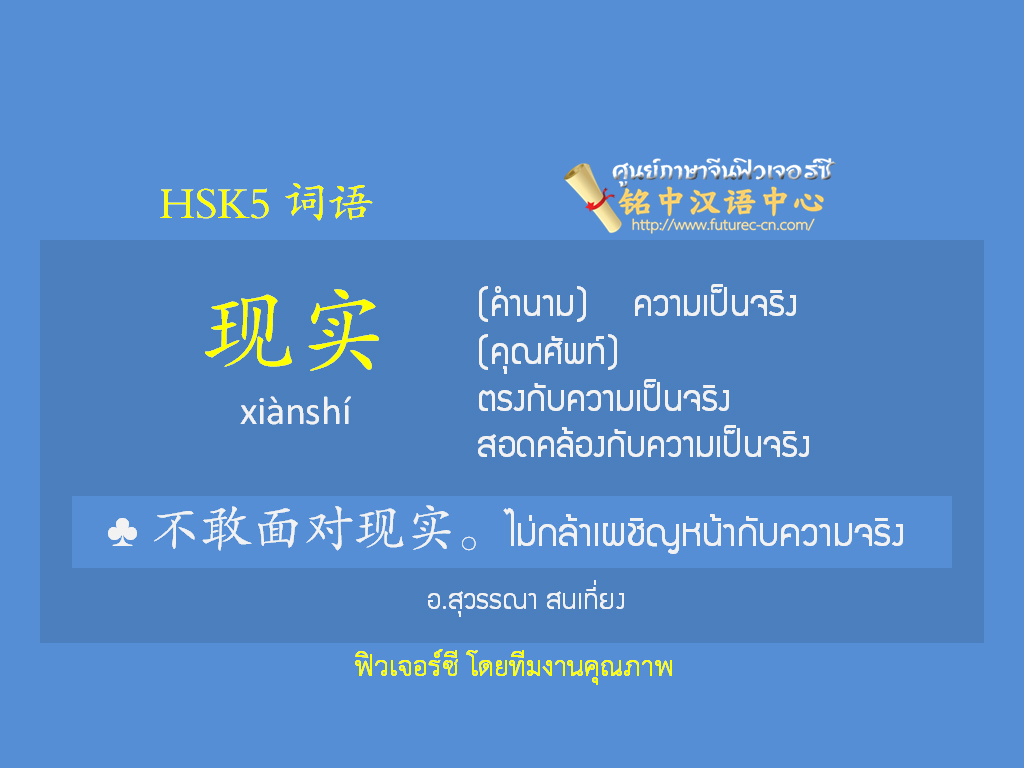 HSK5 词语

ศูนย์ภาษาจีนฟิวเจอร์ซี
铭中汉语中心
http://www.futurec-cn.com/

现实
xiànshí

(คำนาม) ความเป็นจริง
(คุณศัพท์)
ตรงกับความเป็นจริง
สอดคล้องกับความเป็นจริง

♣ 不敢面对现实。ไม่กล้าเผชิญหน้ากับความจริง

อ.สุวรรณา สนเที่ยง

ฟิวเจอร์ซี โดยทีมงานคุณภาพ